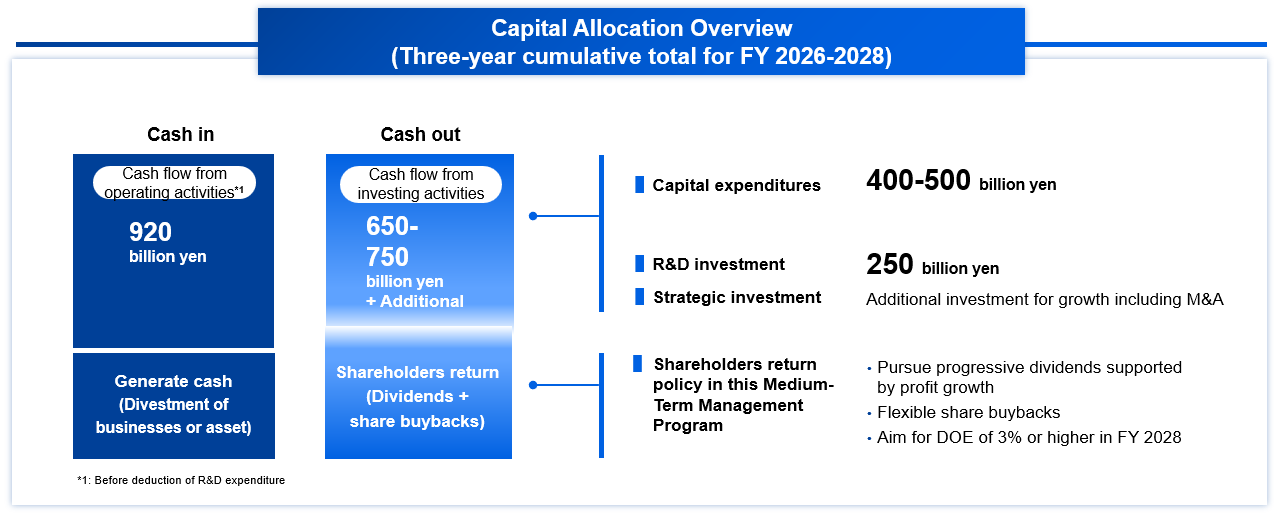 Capital Allocation Overview
(Three-year cumulative total for FY 2026-2028)

Cash in

Cash flow from operating activities*1

920 billion yen

Generate cash (Divestment of businesses or asset)

Cash out

Cash flow from investing activities

650-750 billion yen + Additional

Shareholders return (Dividends + share buybacks)

Capital expenditures

400-500 billion yen

R&D investment

250 billion yen

Strategic investment

Additional investment for growth including M&A

Shareholders return policy in this Medium-Term Management Program

• Pursue progressive dividends supported by profit growth
• Flexible share buybacks
• Aim for DOE of 3% or higher in FY 2028

*1: Before deduction of R&D expenditure